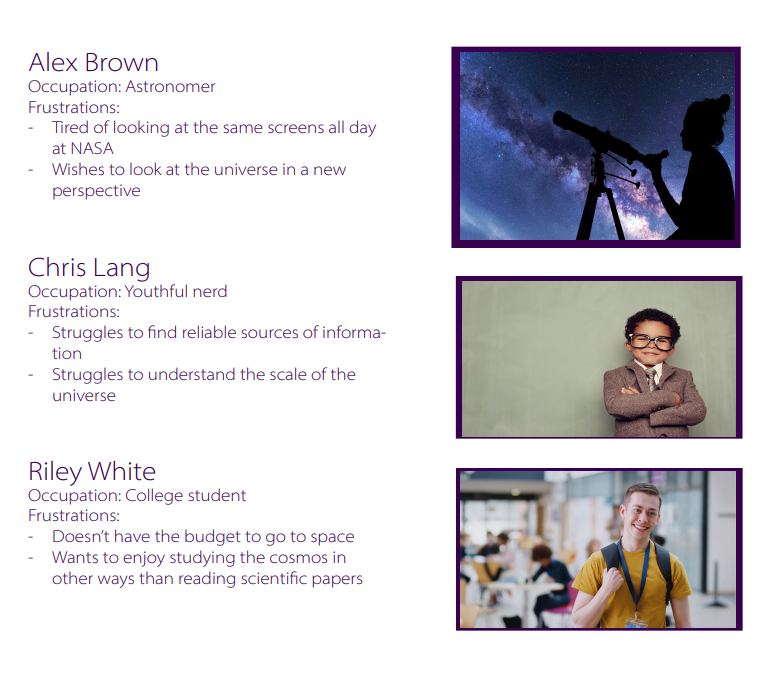 Alex Brown
Occupation: Astronomer
Frustrations:
- Tired of looking at the same screens all day at NASA
- Wishes to look at the universe in a new perspective

Chris Lang
Occupation: Youthful nerd
Frustrations:
- Struggles to find reliable sources of information
- Struggles to understand the scale of the universe

Riley White
Occupation: College student
Frustrations:
- Doesn't have the budget to go to space
- Wants to enjoy studying the cosmos in other ways than reading scientific papers